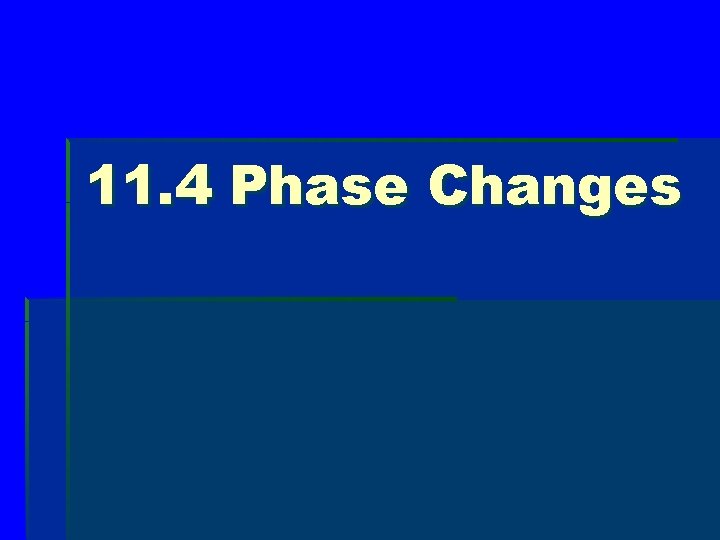 11.4 Phase Changes